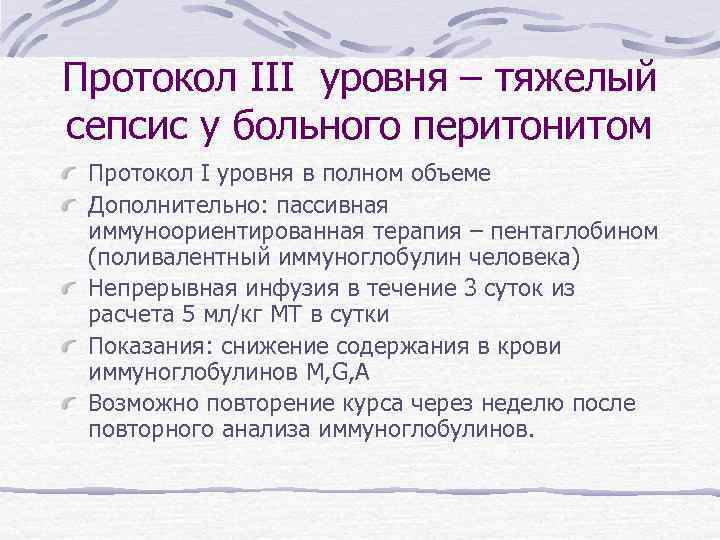 Протокол III уровня – тяжелый сепсис у больного перитонитом

Протокол I уровня в полном объеме

Дополнительно: пассивная иммуноориентированная терапия – пентаглобином (поливалентный иммуноглобулин человека)

Непрерывная инфузия в течение 3 суток из расчета 5 мл/кг МТ в сутки

Показания: снижение содержания в крови иммуноглобулинов M,G,A

Возможно повторение курса через неделю после повторного анализа иммуноглобулинов.